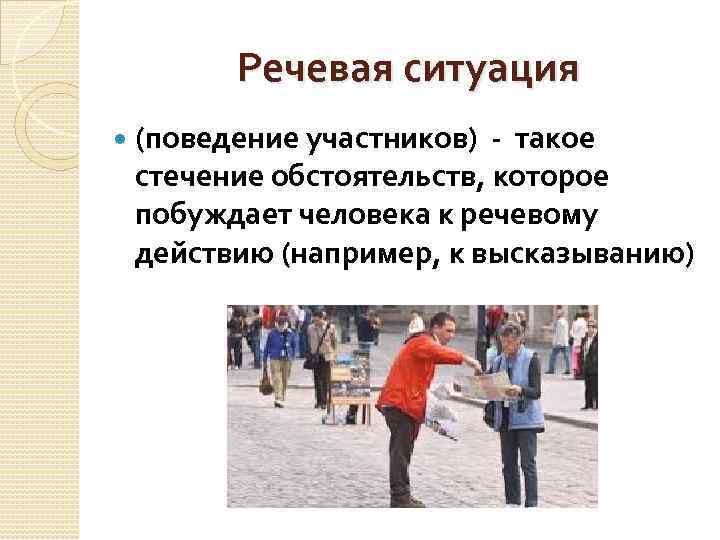 Речевая ситуация

(поведение участников) - такое стечение обстоятельств, которое побуждает человека к речевому действию (например, к высказыванию)